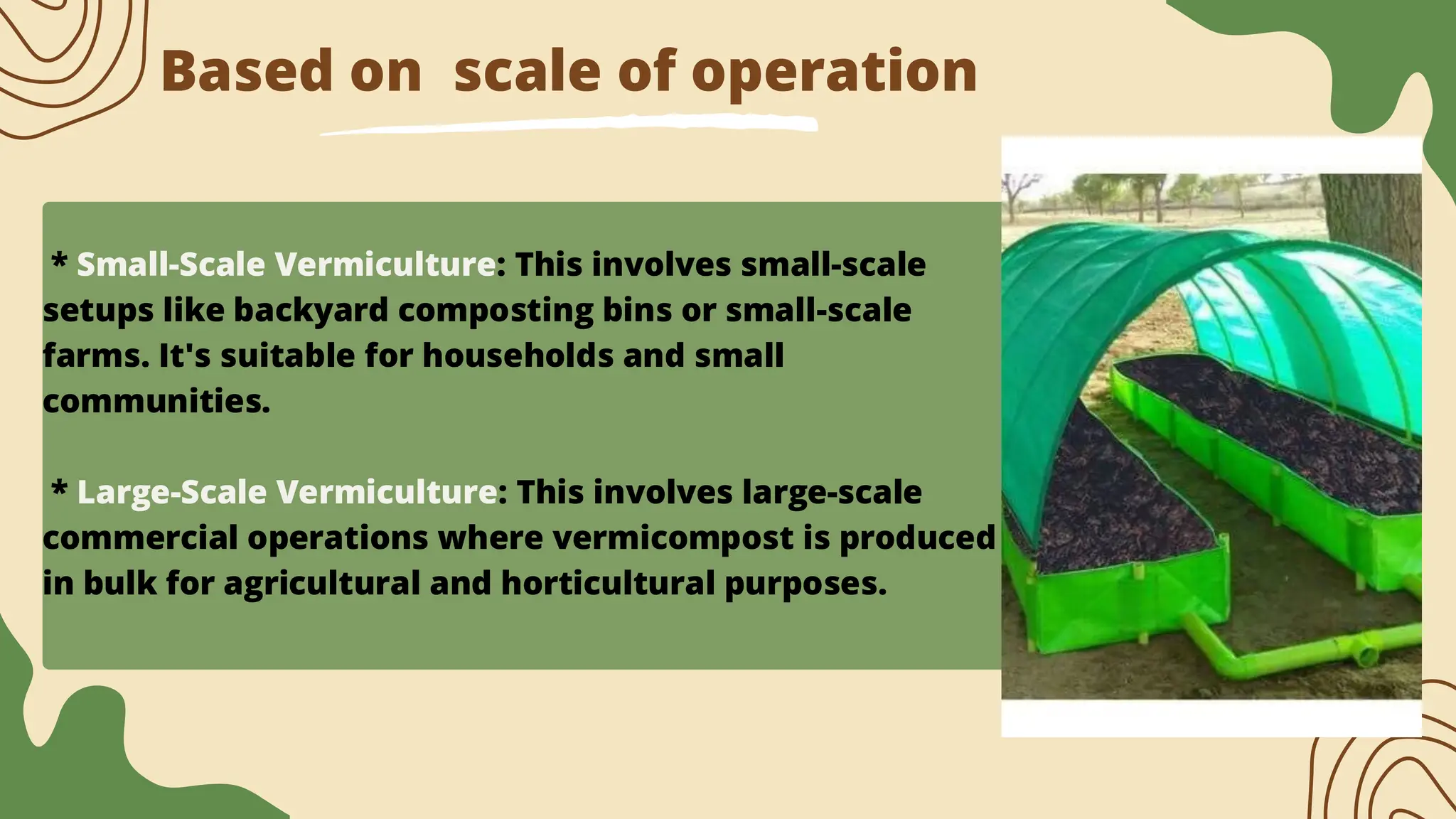 Based on scale of operation

* Small-Scale Vermiculture: This involves small-scale setups like backyard composting bins or small-scale farms. It's suitable for households and small communities.

* Large-Scale Vermiculture: This involves large-scale commercial operations where vermicompost is produced in bulk for agricultural and horticultural purposes.